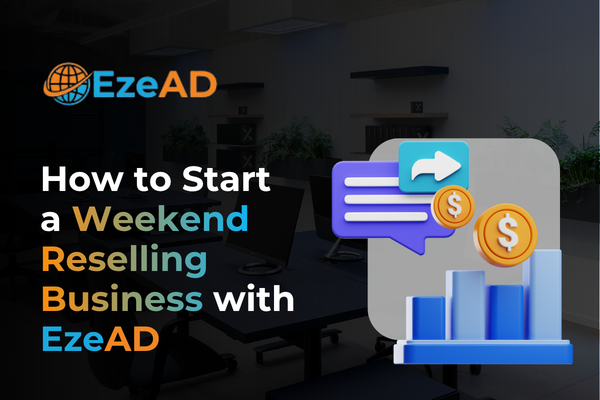 EzeAD

How to Start a Weekend Reselling Business with EzeAD

$
$